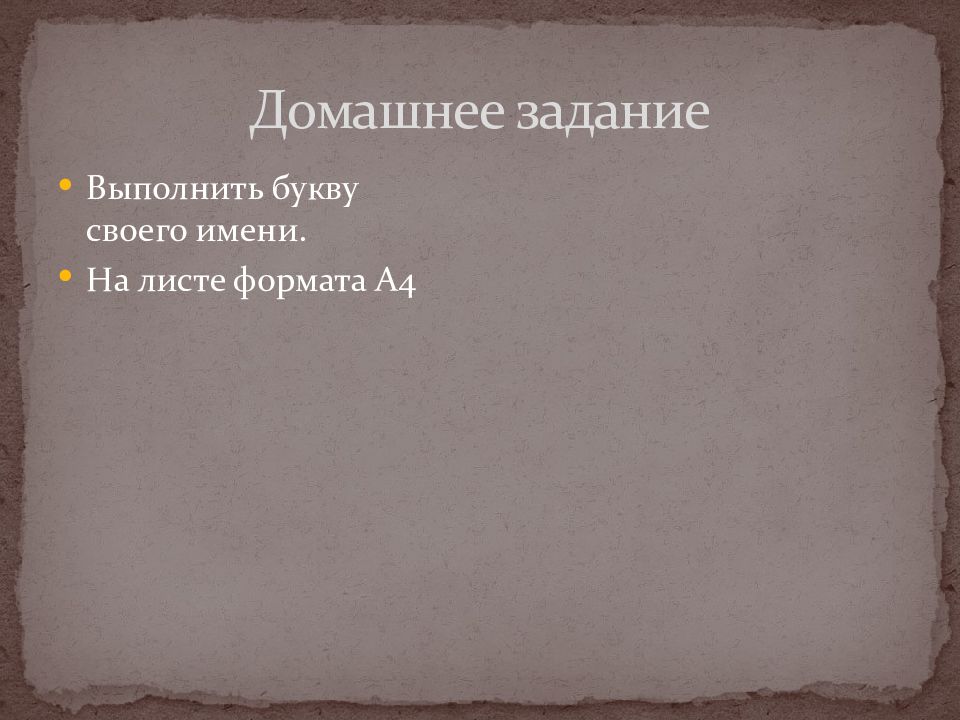 Домашнее задание

• Выполнить букву своего имени.
• На листе формата А4